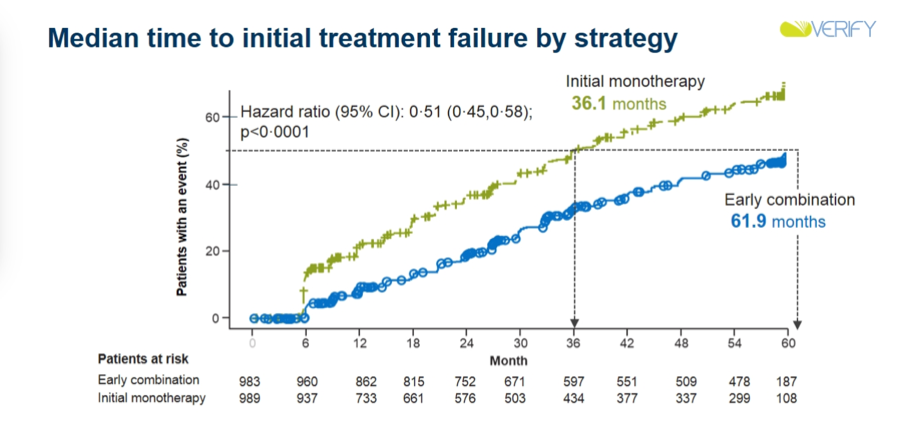 Median time to initial treatment failure by strategy

VERIFY

Hazard ratio (95% CI): 0·51 (0·45,0·58); p<0·0001

Initial monotherapy
36.1 months

Early combination
61.9 months

Patients with an event (%)

60
40
20
0

0 6 12 18 24 30 36 42 48 54 60
Month

| Patients at risk | | | | | | | | | | | |
|---|---|---|---|---|---|---|---|---|---|---|---|
| Early combination | 983 | 960 | 862 | 815 | 752 | 671 | 597 | 551 | 509 | 478 | 187 |
| Initial monotherapy | 989 | 937 | 733 | 661 | 576 | 503 | 434 | 377 | 337 | 299 | 108 |